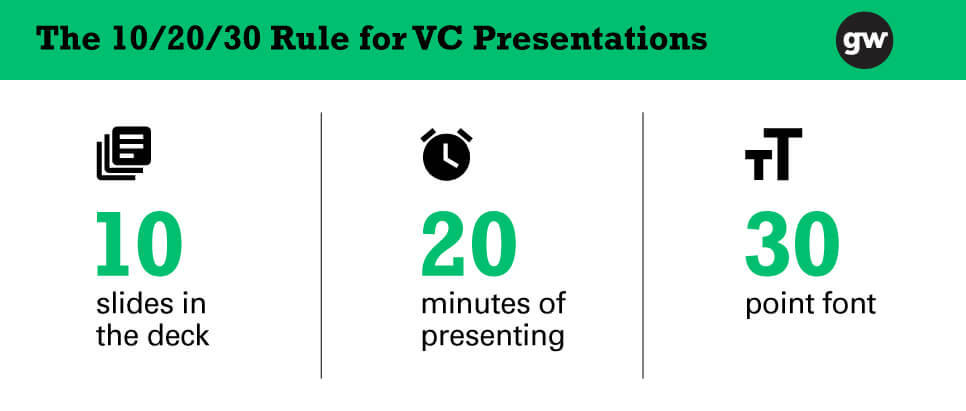 The 10/20/30 Rule for VC Presentations

gw

10
slides in the deck

20
minutes of presenting

30
point font